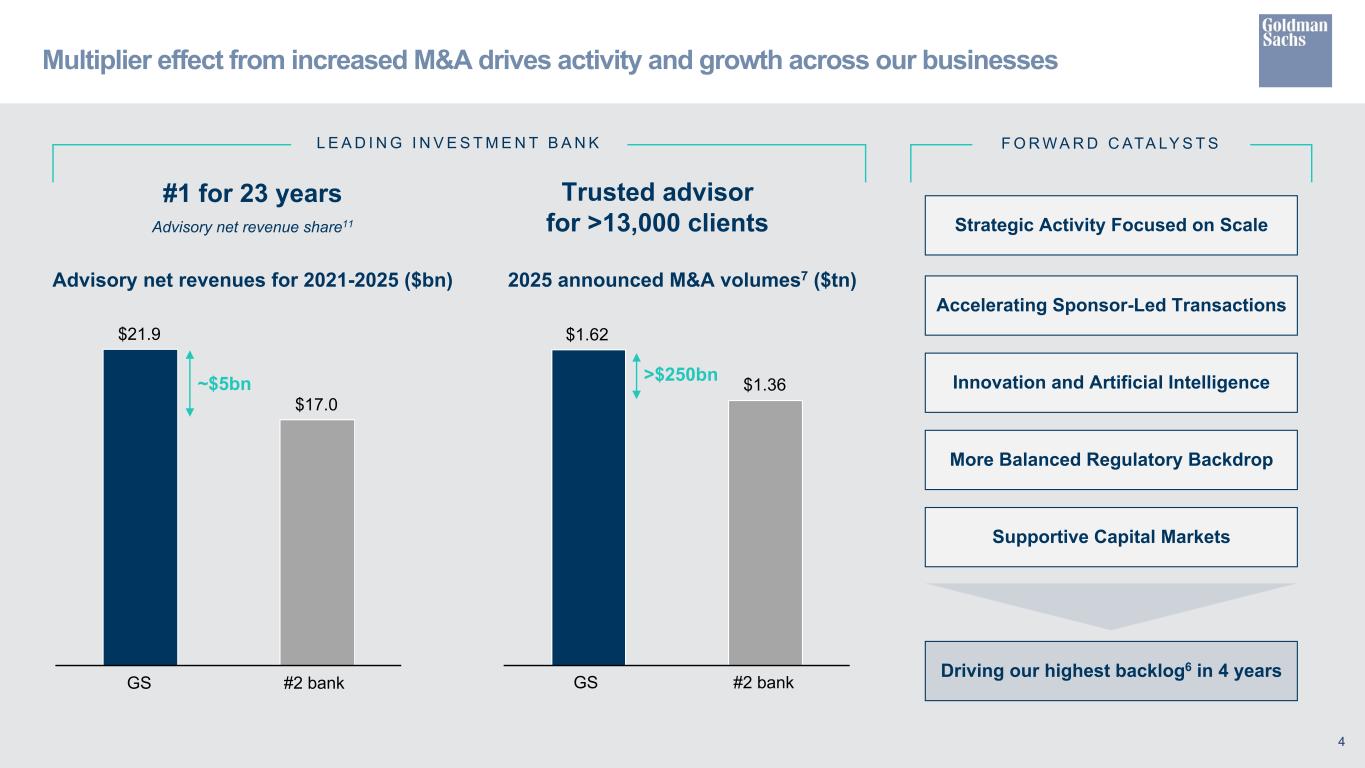 Multiplier effect from increased M&A drives activity and growth across our businesses

Goldman Sachs

LEADING INVESTMENT BANK

#1 for 23 years

Advisory net revenue share$^{11}$

Advisory net revenues for 2021-2025 ($bn)

$21.9

~$5bn

$17.0

GS

#2 bank

Trusted advisor for >13,000 clients

2025 announced M&A volumes$^{7}$ ($tn)

$1.62

>$250bn

$1.36

GS

#2 bank

FORWARD CATALYSTS

Strategic Activity Focused on Scale

Accelerating Sponsor-Led Transactions

Innovation and Artificial Intelligence

More Balanced Regulatory Backdrop

Supportive Capital Markets

Driving our highest backlog$^{6}$ in 4 years

4